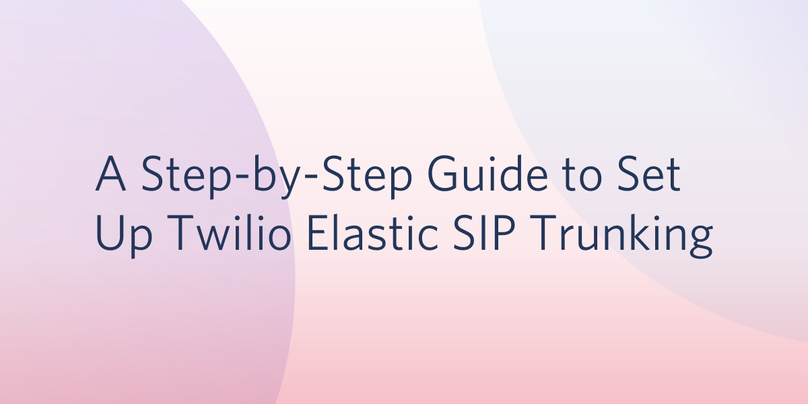 A Step-by-Step Guide to Set Up Twilio Elastic SIP Trunking